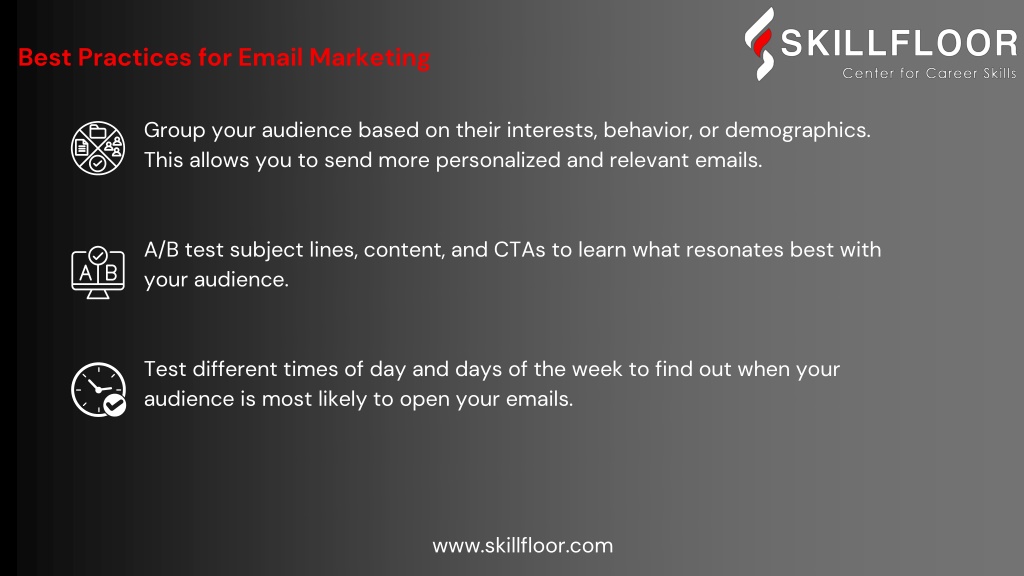 Best Practices for Email Marketing

SKILLFLOOR
Center for Career Skills

Group your audience based on their interests, behavior, or demographics. This allows you to send more personalized and relevant emails.

A B

A/B test subject lines, content, and CTAs to learn what resonates best with your audience.

Test different times of day and days of the week to find out when your audience is most likely to open your emails.

www.skillfloor.com